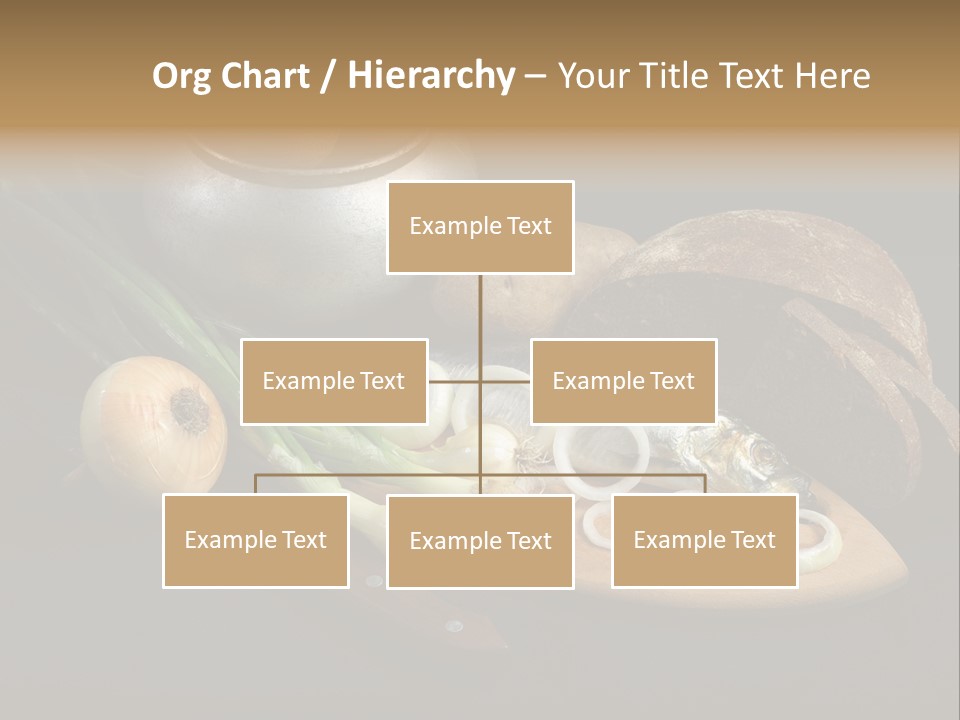 Org Chart / Hierarchy – Your Title Text Here

Example Text

Example Text

Example Text

Example Text

Example Text

Example Text